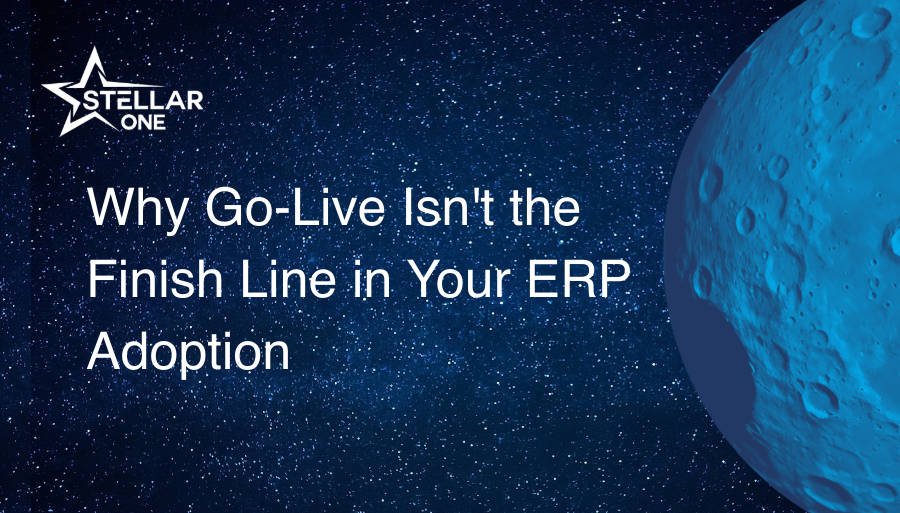 STELLAR ONE

Why Go-Live Isn't the Finish Line in Your ERP Adoption